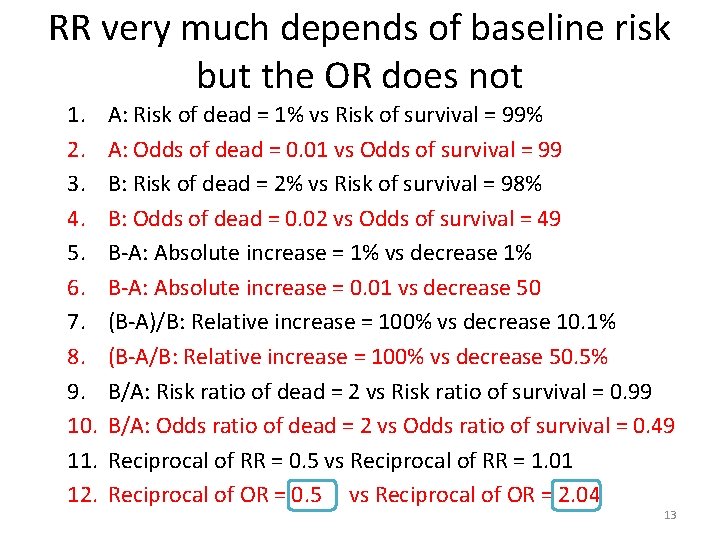 RR very much depends of baseline risk but the OR does not

1. A: Risk of dead = 1% vs Risk of survival = 99%
2. A: Odds of dead = 0.01 vs Odds of survival = 99
3. B: Risk of dead = 2% vs Risk of survival = 98%
4. B: Odds of dead = 0.02 vs Odds of survival = 49
5. B-A: Absolute increase = 1% vs decrease 1%
6. B-A: Absolute increase = 0.01 vs decrease 50
7. (B-A)/B: Relative increase = 100% vs decrease 10.1%
8. (B-A/B: Relative increase = 100% vs decrease 50.5%
9. B/A: Risk ratio of dead = 2 vs Risk ratio of survival = 0.99
10. B/A: Odds ratio of dead = 2 vs Odds ratio of survival = 0.49
11. Reciprocal of RR = 0.5 vs Reciprocal of RR = 1.01
12. Reciprocal of OR = 0.5 vs Reciprocal of OR = 2.04

13